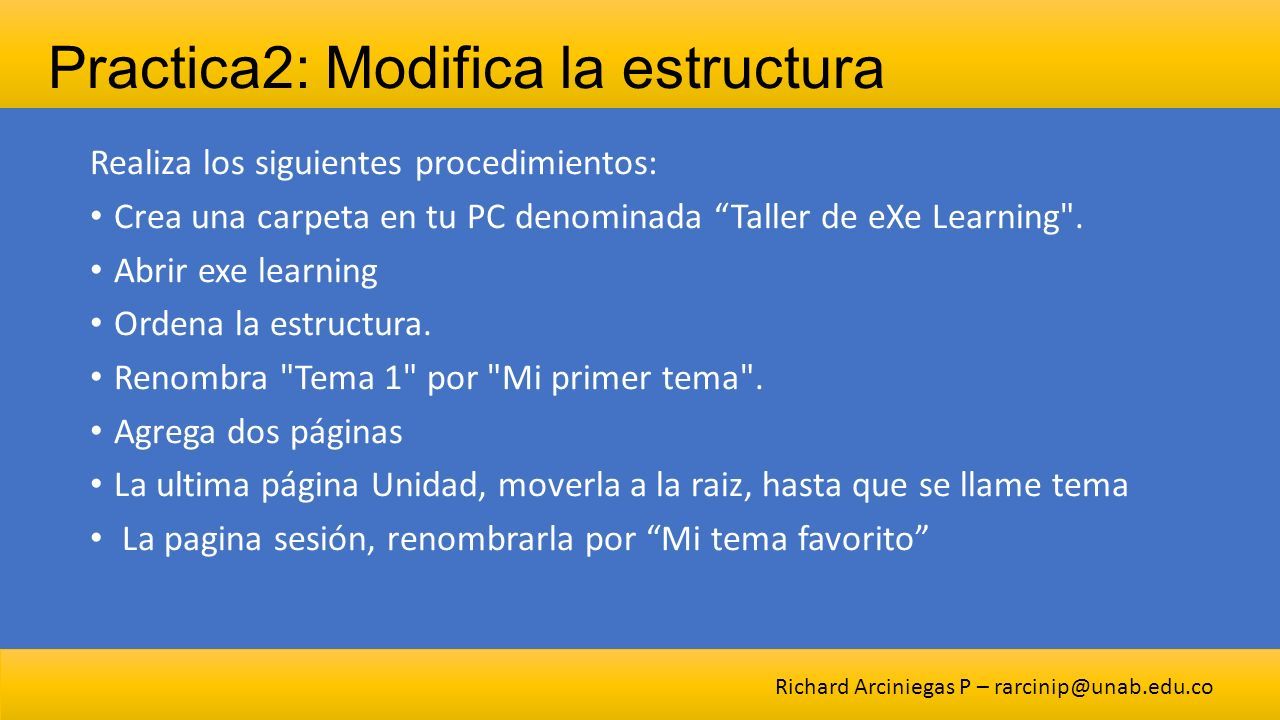 Practica2: Modifica la estructura

Realiza los siguientes procedimientos:

• Crea una carpeta en tu PC denominada “Taller de eXe Learning".

• Abrir exe learning

• Ordena la estructura.

• Renombra "Tema 1" por "Mi primer tema".

• Agrega dos páginas

• La ultima página Unidad, moverla a la raiz, hasta que se llame tema

• La pagina sesión, renombrarla por “Mi tema favorito”

Richard Arciniegas P – rarcinip@unab.edu.co